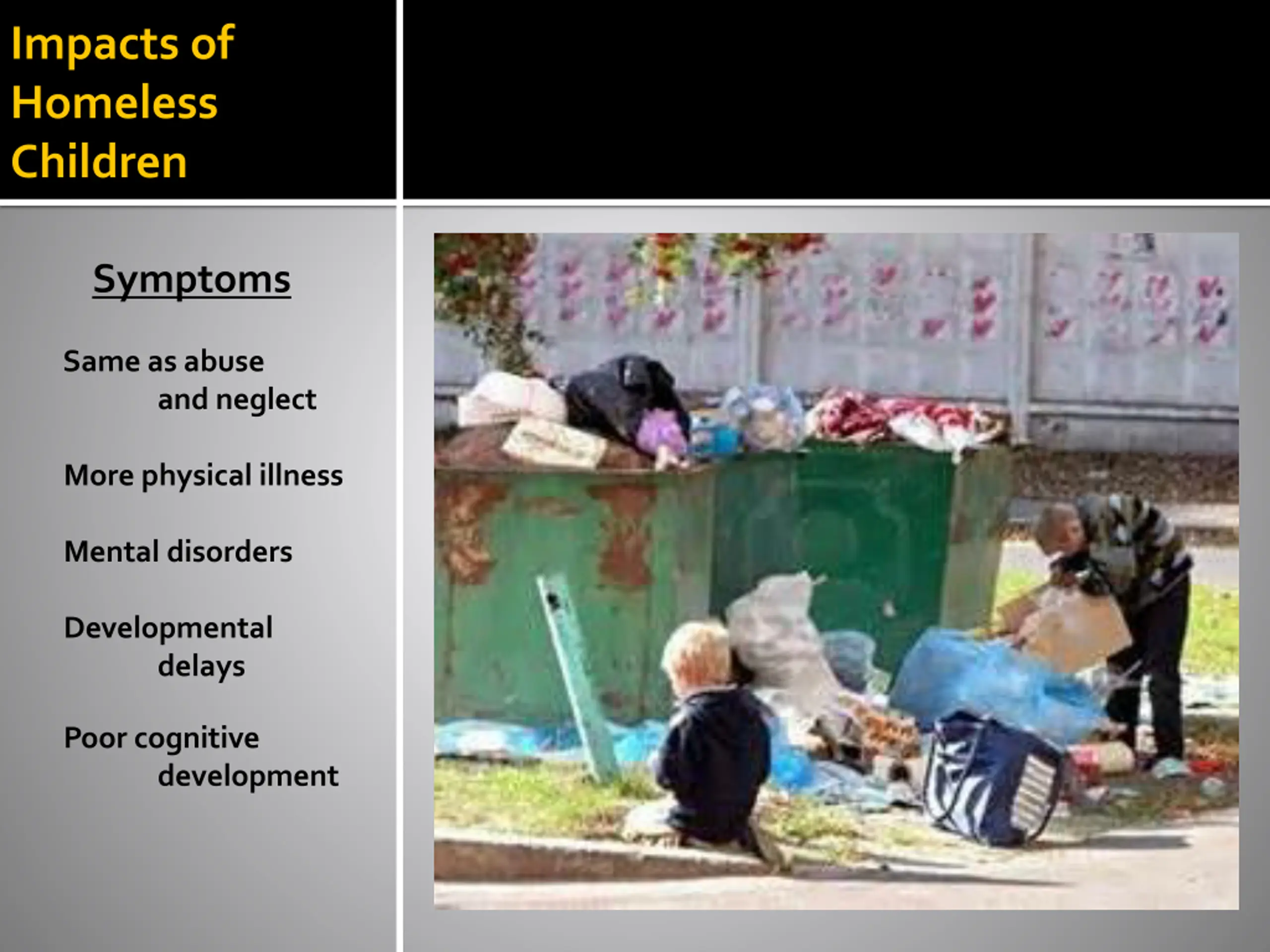 Impacts of Homeless Children

Symptoms

Same as abuse and neglect

More physical illness

Mental disorders

Developmental delays

Poor cognitive development